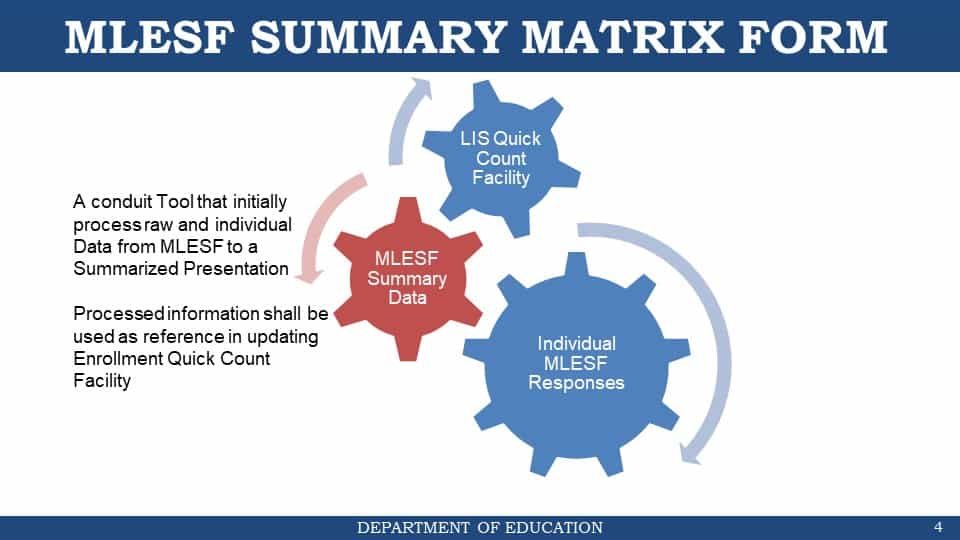 MLESF SUMMARY MATRIX FORM

A conduit Tool that initially process raw and individual Data from MLESF to a Summarized Presentation

Processed information shall be used as reference in updating Enrollment Quick Count Facility

LIS Quick Count Facility

MLESF Summary Data

Individual MLESF Responses

DEPARTMENT OF EDUCATION

4